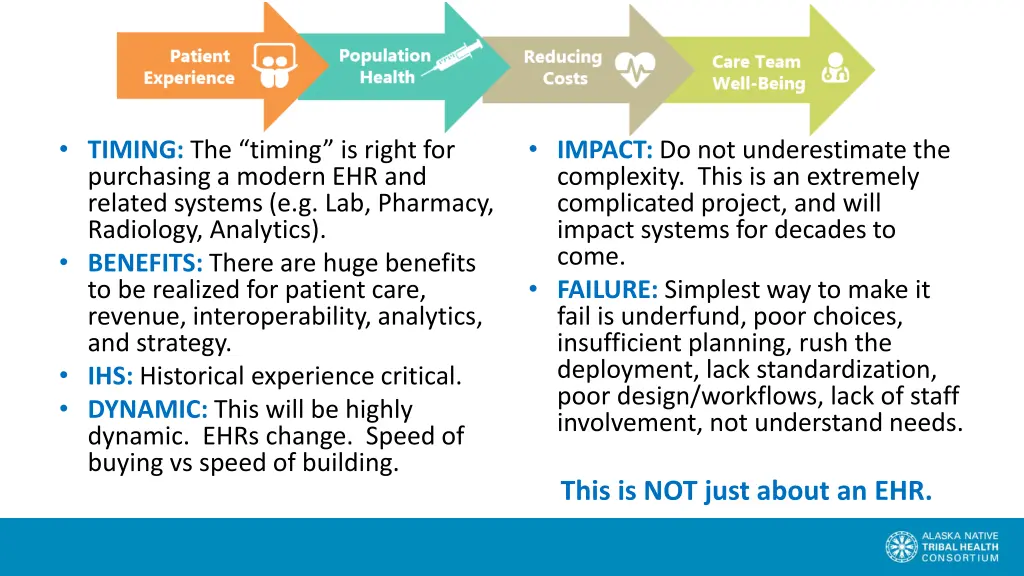 Patient Experience

Population Health

Reducing Costs

Care Team Well-Being

• TIMING: The “timing” is right for purchasing a modern EHR and related systems (e.g. Lab, Pharmacy, Radiology, Analytics).
• BENEFITS: There are huge benefits to be realized for patient care, revenue, interoperability, analytics, and strategy.
• IHS: Historical experience critical.
• DYNAMIC: This will be highly dynamic. EHRs change. Speed of buying vs speed of building.

• IMPACT: Do not underestimate the complexity. This is an extremely complicated project, and will impact systems for decades to come.
• FAILURE: Simplest way to make it fail is underfund, poor choices, insufficient planning, rush the deployment, lack standardization, poor design/workflows, lack of staff involvement, not understand needs.

This is NOT just about an EHR.

ALASKA NATIVE TRIBAL HEALTH CONSORTIUM